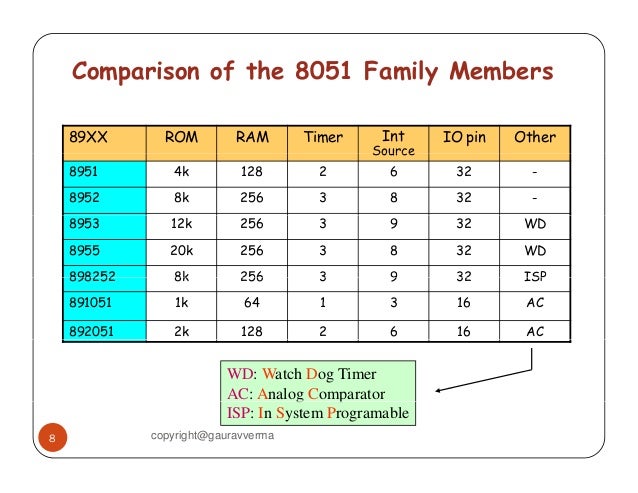 Comparison of the 8051 Family Members

| 89XX | ROM | RAM | Timer | Int Source | IO pin | Other |
|---|---|---|---|---|---|---|
| 8951 | 4k | 128 | 2 | 6 | 32 | - |
| 8952 | 8k | 256 | 3 | 8 | 32 | - |
| 8953 | 12k | 256 | 3 | 9 | 32 | WD |
| 8955 | 20k | 256 | 3 | 8 | 32 | WD |
| 898252 | 8k | 256 | 3 | 9 | 32 | ISP |
| 891051 | 1k | 64 | 1 | 3 | 16 | AC |
| 892051 | 2k | 128 | 2 | 6 | 16 | AC |

WD: Watch Dog Timer
AC: Analog Comparator
ISP: In System Programable

8

copyright@gauravverma